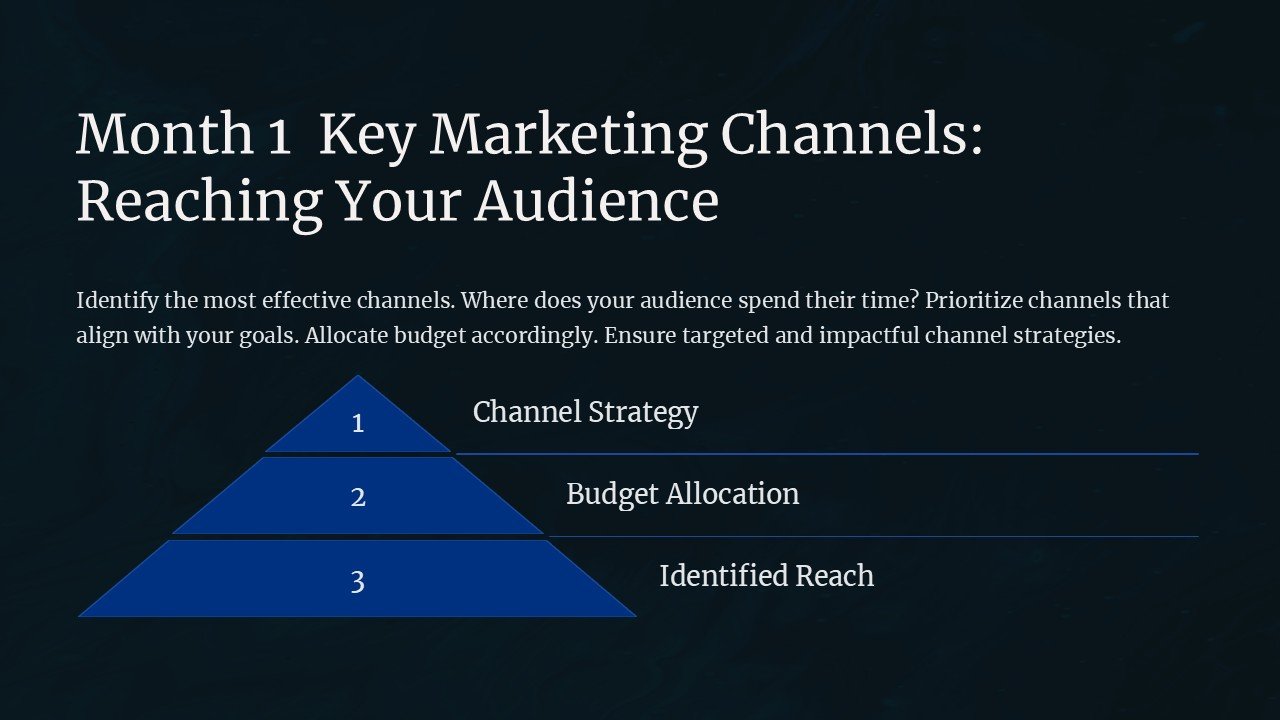 Month 1  Key Marketing Channels: Reaching Your Audience

Identify the most effective channels. Where does your audience spend their time? Prioritize channels that align with your goals. Allocate budget accordingly. Ensure targeted and impactful channel strategies.

1

Channel Strategy

2

Budget Allocation

3

Identified Reach